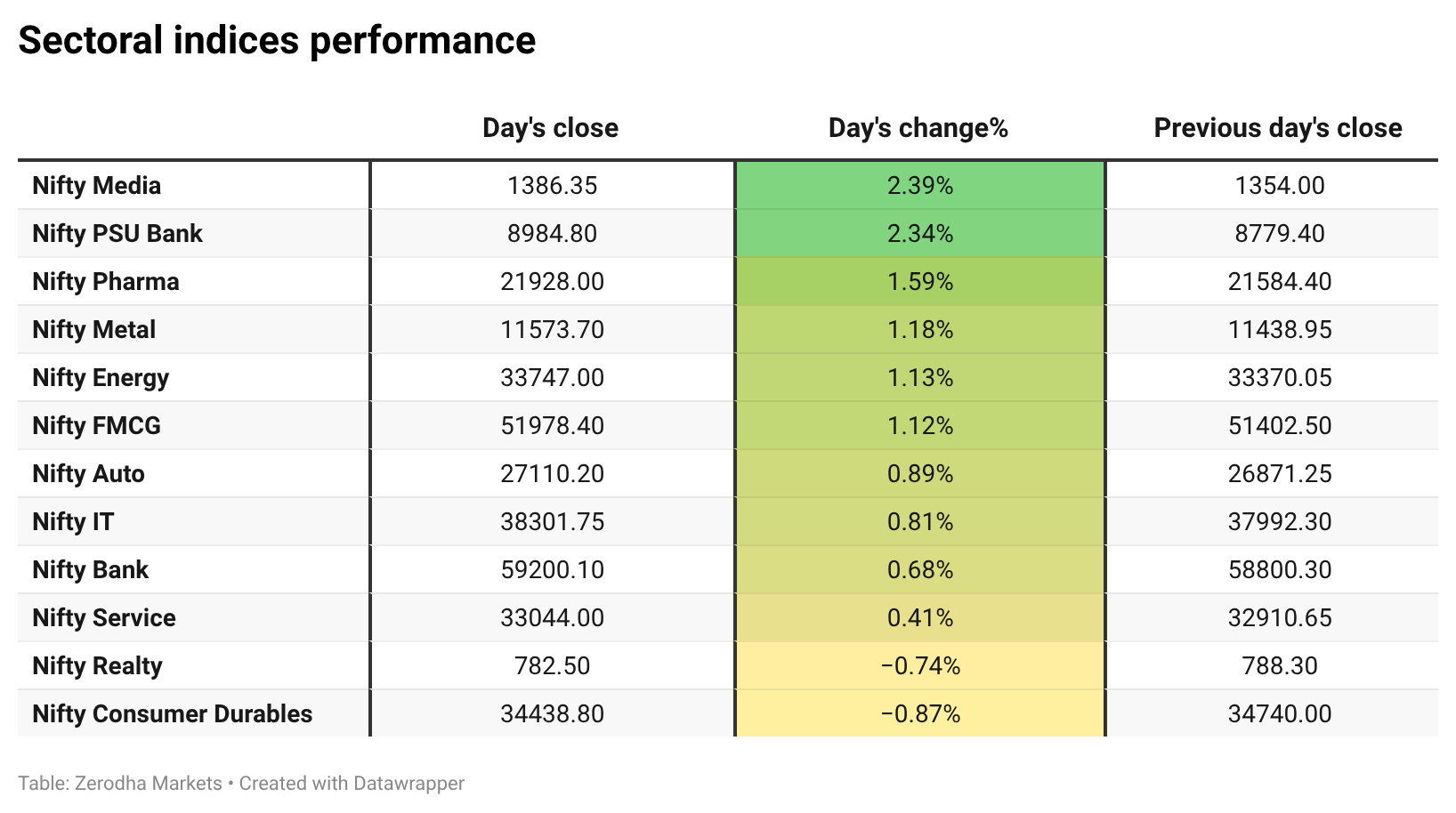 Sectoral indices performance

| | Day's close | Day's change% | Previous day's close |
|---|---|---|---|
| Nifty Media | 1386.35 | 2.39% | 1354.00 |
| Nifty PSU Bank | 8984.80 | 2.34% | 8779.40 |
| Nifty Pharma | 21928.00 | 1.59% | 21584.40 |
| Nifty Metal | 11573.70 | 1.18% | 11438.95 |
| Nifty Energy | 33747.00 | 1.13% | 33370.05 |
| Nifty FMCG | 51978.40 | 1.12% | 51402.50 |
| Nifty Auto | 27110.20 | 0.89% | 26871.25 |
| Nifty IT | 38301.75 | 0.81% | 37992.30 |
| Nifty Bank | 59200.10 | 0.68% | 58800.30 |
| Nifty Service | 33044.00 | 0.41% | 32910.65 |
| Nifty Realty | 782.50 | −0.74% | 788.30 |
| Nifty Consumer Durables | 34438.80 | −0.87% | 34740.00 |

Table: Zerodha Markets • Created with Datawrapper